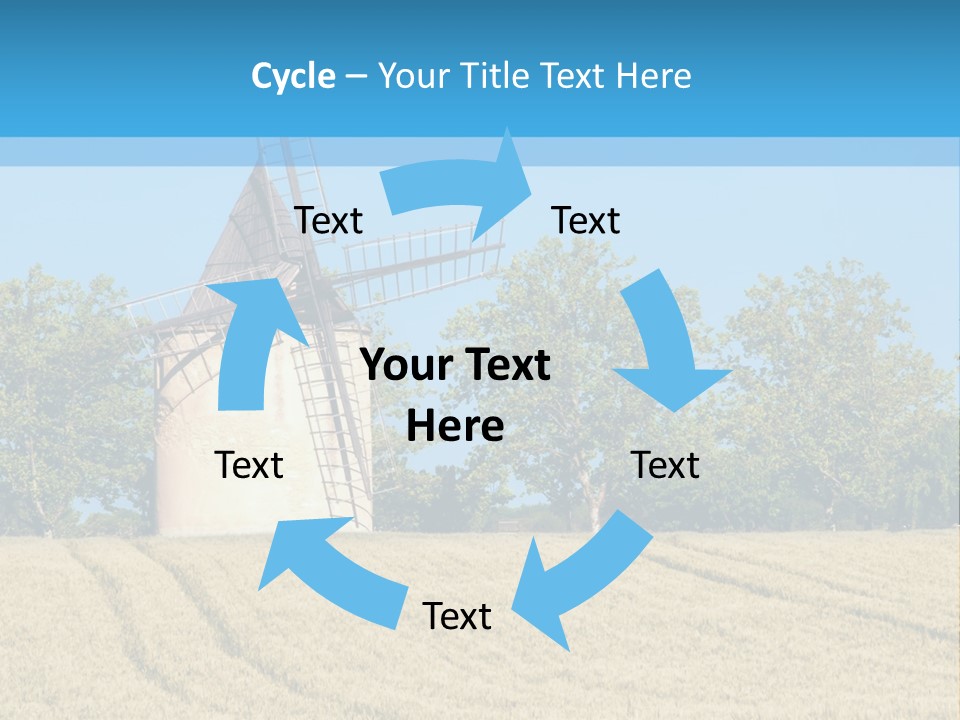 Cycle – Your Title Text Here

Text

Text

Your Text Here

Text

Text

Text